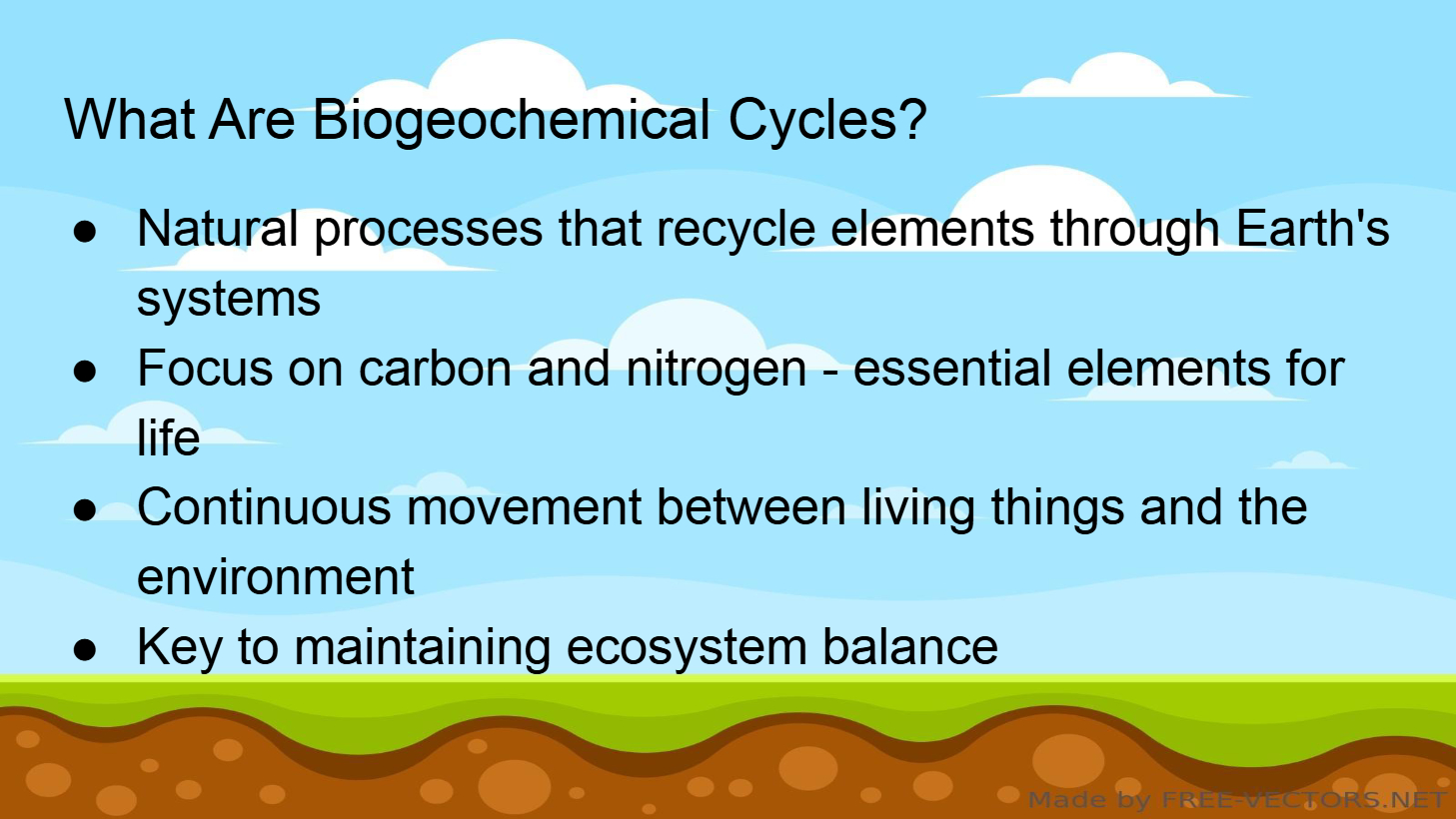 What Are Biogeochemical Cycles?

● Natural processes that recycle elements through Earth's systems
● Focus on carbon and nitrogen - essential elements for life
● Continuous movement between living things and the environment
● Key to maintaining ecosystem balance

Made by FREE-VECTORS.NET